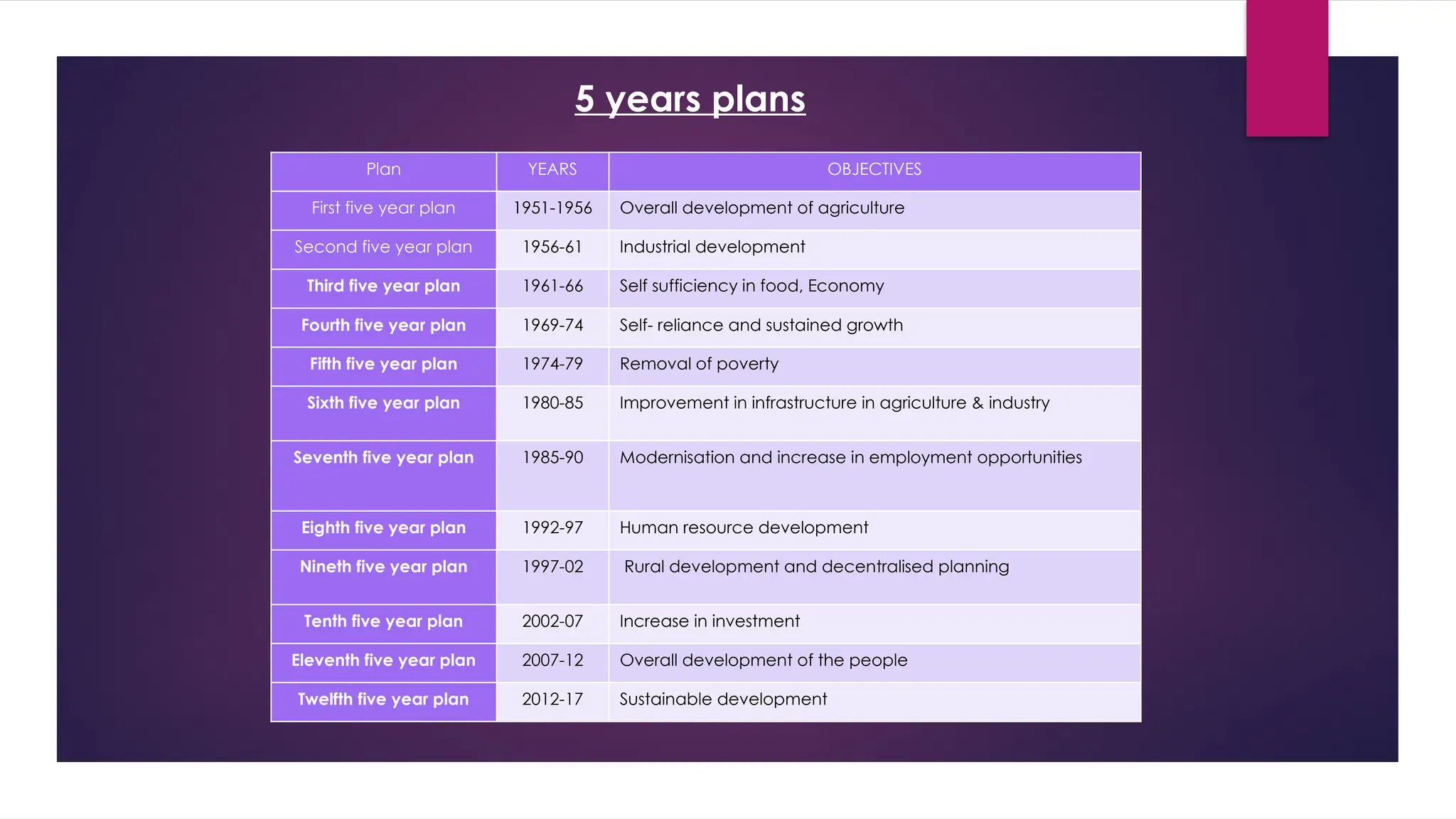 5 years plans

| Plan | YEARS | OBJECTIVES |
|---|---|---|
| First five year plan | 1951-1956 | Overall development of agriculture |
| Second five year plan | 1956-61 | Industrial development |
| Third five year plan | 1961-66 | Self sufficiency in food, Economy |
| Fourth five year plan | 1969-74 | Self- reliance and sustained growth |
| Fifth five year plan | 1974-79 | Removal of poverty |
| Sixth five year plan | 1980-85 | Improvement in infrastructure in agriculture & industry |
| Seventh five year plan | 1985-90 | Modernisation and increase in employment opportunities |
| Eighth five year plan | 1992-97 | Human resource development |
| Nineth five year plan | 1997-02 | Rural development and decentralised planning |
| Tenth five year plan | 2002-07 | Increase in investment |
| Eleventh five year plan | 2007-12 | Overall development of the people |
| Twelfth five year plan | 2012-17 | Sustainable development |